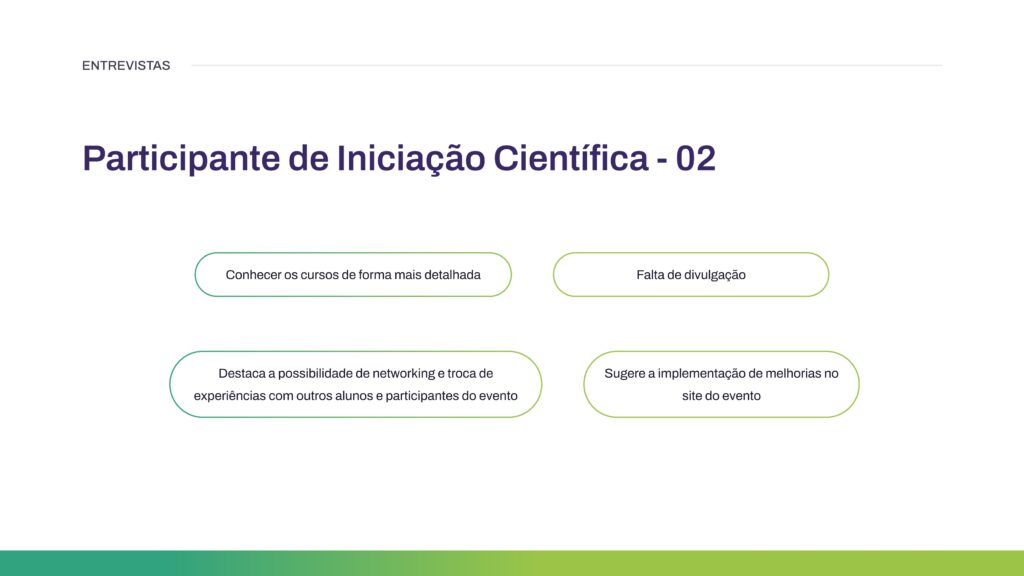 ENTREVISTAS

Participante de Iniciação Científica - 02

Conhecer os cursos de forma mais detalhada

Falta de divulgação

Destaca a possibilidade de networking e troca de experiências com outros alunos e participantes do evento

Sugere a implementação de melhorias no site do evento